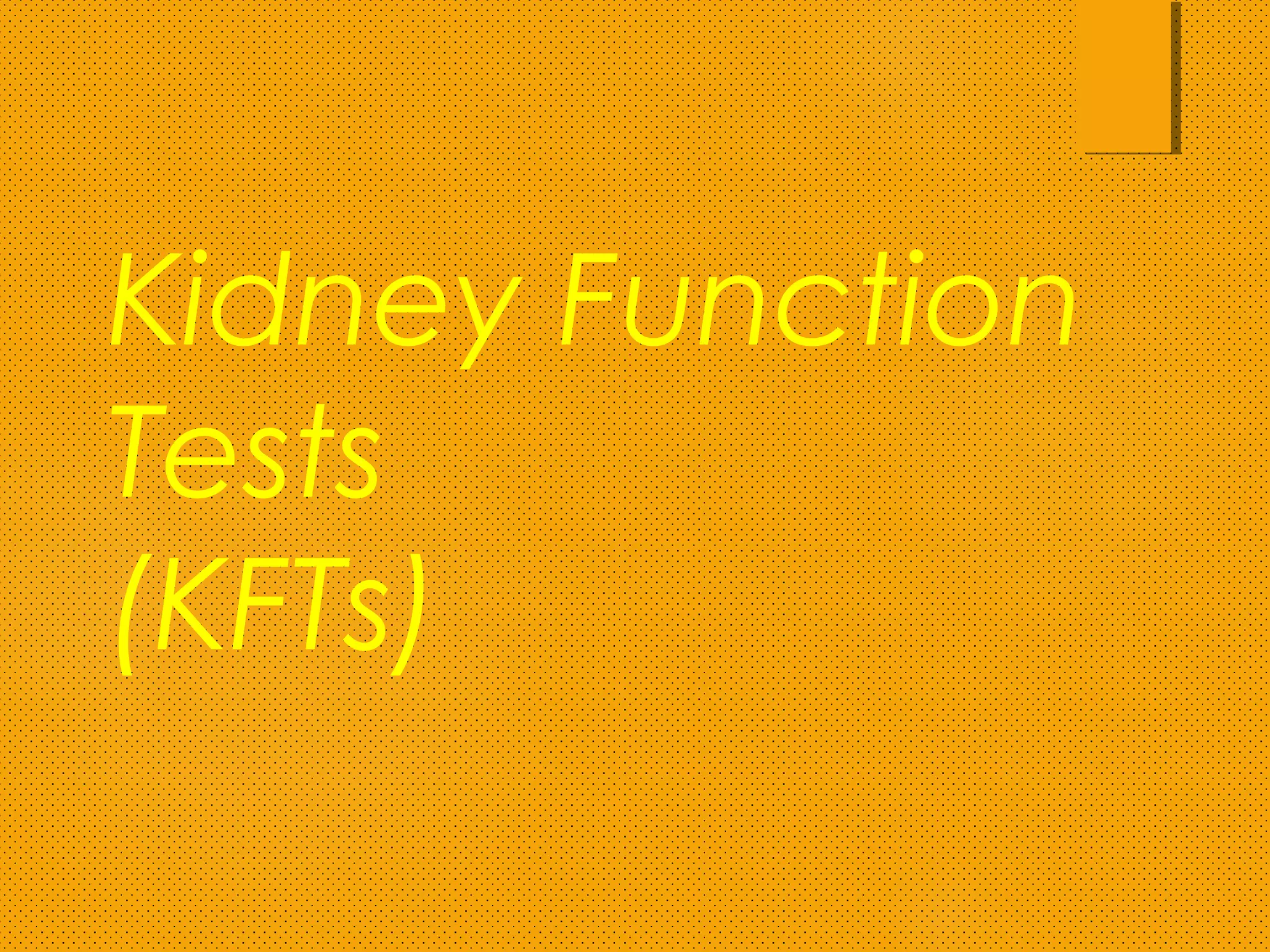 Kidney Function Tests (KFTs)